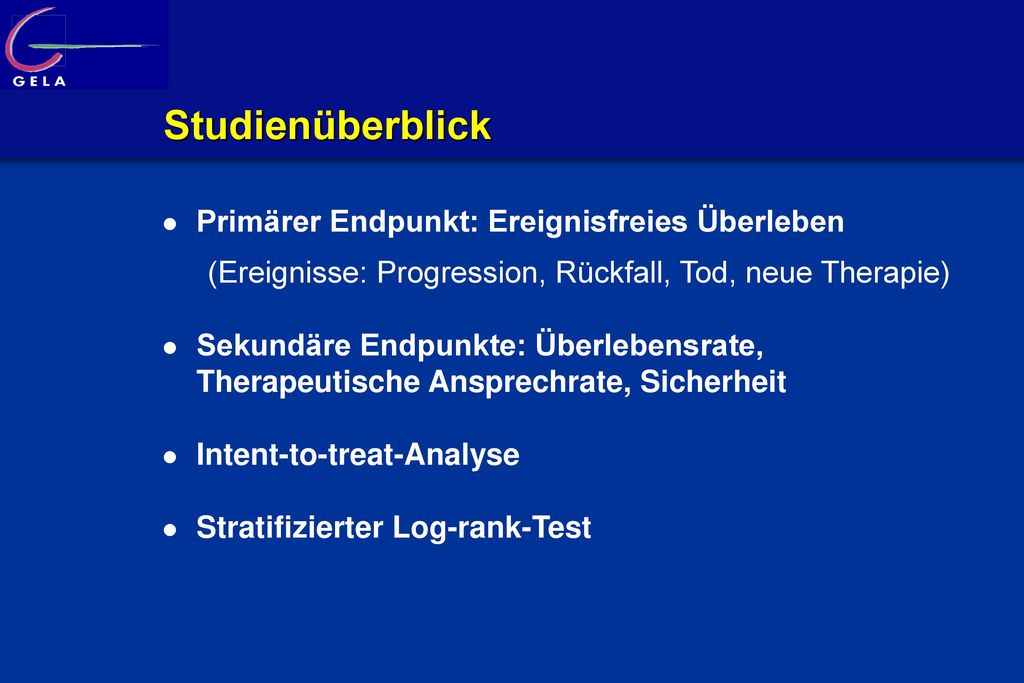 GELA

Studienüberblick

- Primärer Endpunkt: Ereignisfreies Überleben
(Ereignisse: Progression, Rückfall, Tod, neue Therapie)

- Sekundäre Endpunkte: Überlebensrate, Therapeutische Ansprechrate, Sicherheit

- Intent-to-treat-Analyse

- Stratifizierter Log-rank-Test